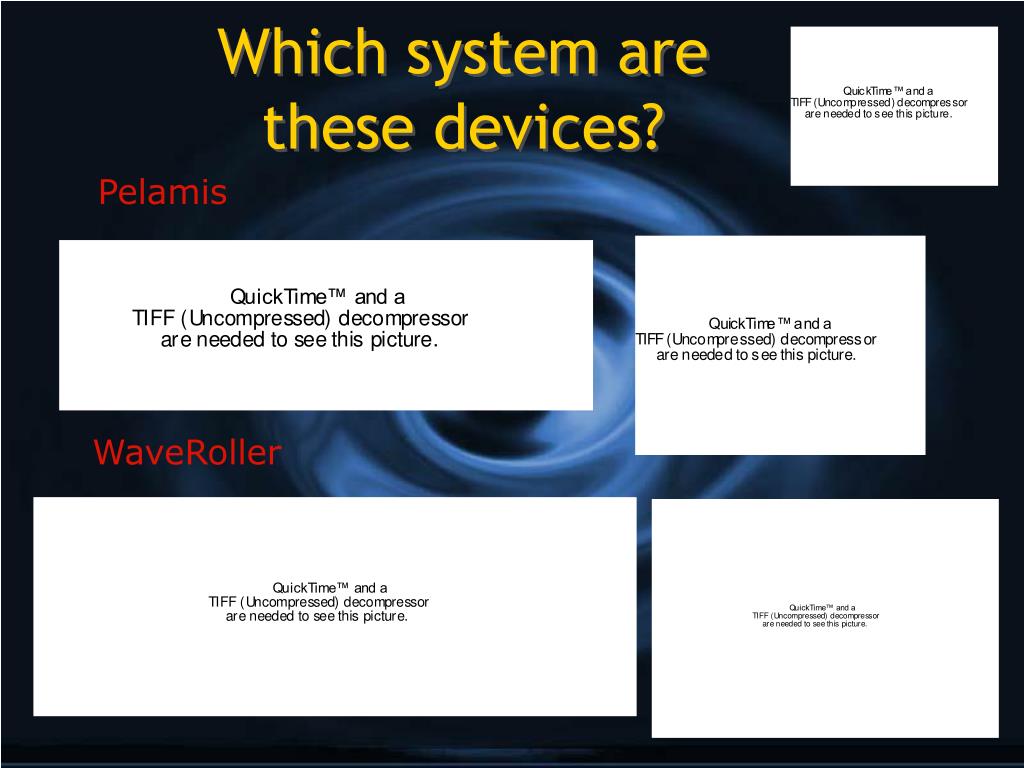 Which system are these devices?

QuickTime™ and a TIFF (Uncompressed) decompressor are needed to see this picture.

Pelamis

QuickTime™ and a TIFF (Uncompressed) decompressor are needed to see this picture.

QuickTime™ and a TIFF (Uncompressed) decompressor are needed to see this picture.

WaveRoller

QuickTime™ and a TIFF (Uncompressed) decompressor are needed to see this picture.

QuickTime™ and a TIFF (Uncompressed) decompressor are needed to see this picture.